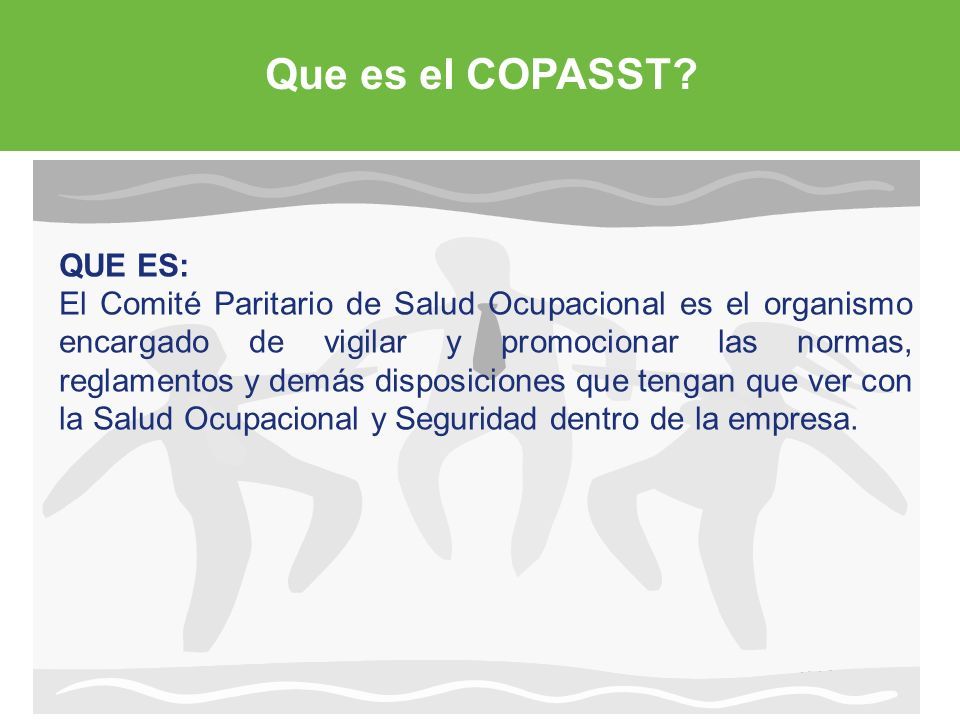 Que es el COPASST?

QUE ES:
El Comité Paritario de Salud Ocupacional es el organismo encargado de vigilar y promocionar las normas, reglamentos y demás disposiciones que tengan que ver con la Salud Ocupacional y Seguridad dentro de la empresa.